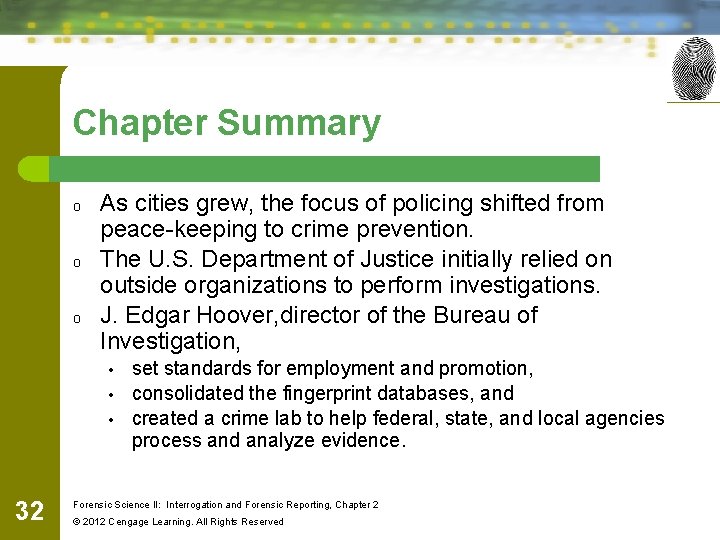 Chapter Summary

o As cities grew, the focus of policing shifted from peace-keeping to crime prevention.

o The U.S. Department of Justice initially relied on outside organizations to perform investigations.

o J. Edgar Hoover,director of the Bureau of Investigation,

• set standards for employment and promotion,
• consolidated the fingerprint databases, and
• created a crime lab to help federal, state, and local agencies process and analyze evidence.

32

Forensic Science II: Interrogation and Forensic Reporting, Chapter 2

© 2012 Cengage Learning. All Rights Reserved